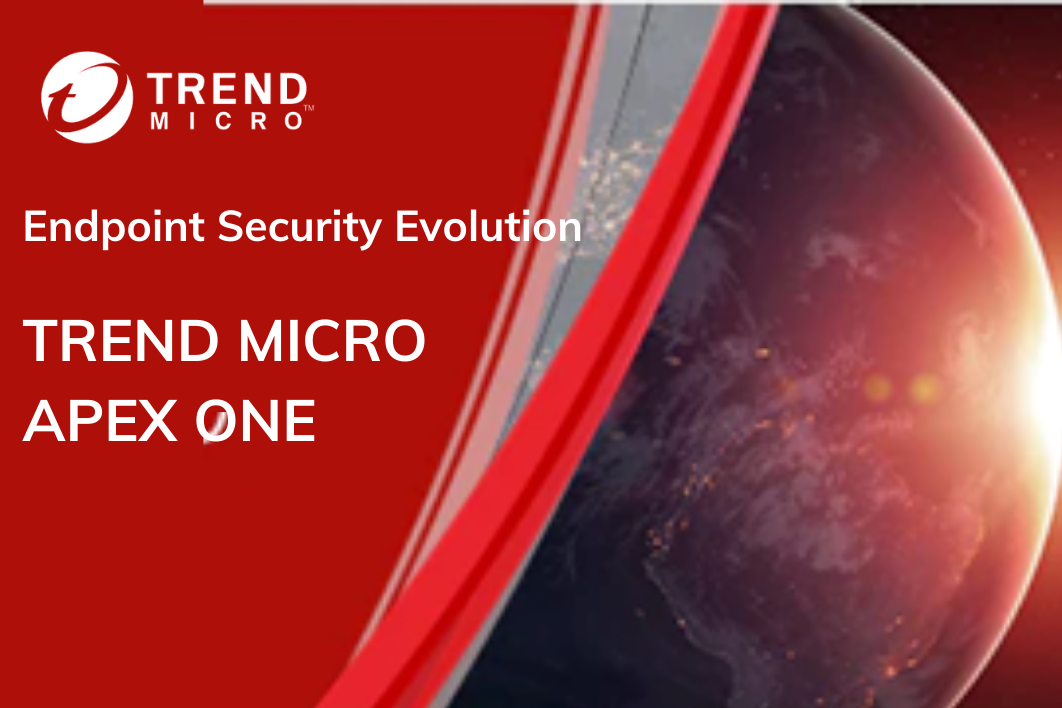 TREND MICRO™

Endpoint Security Evolution

TREND MICRO
APEX ONE